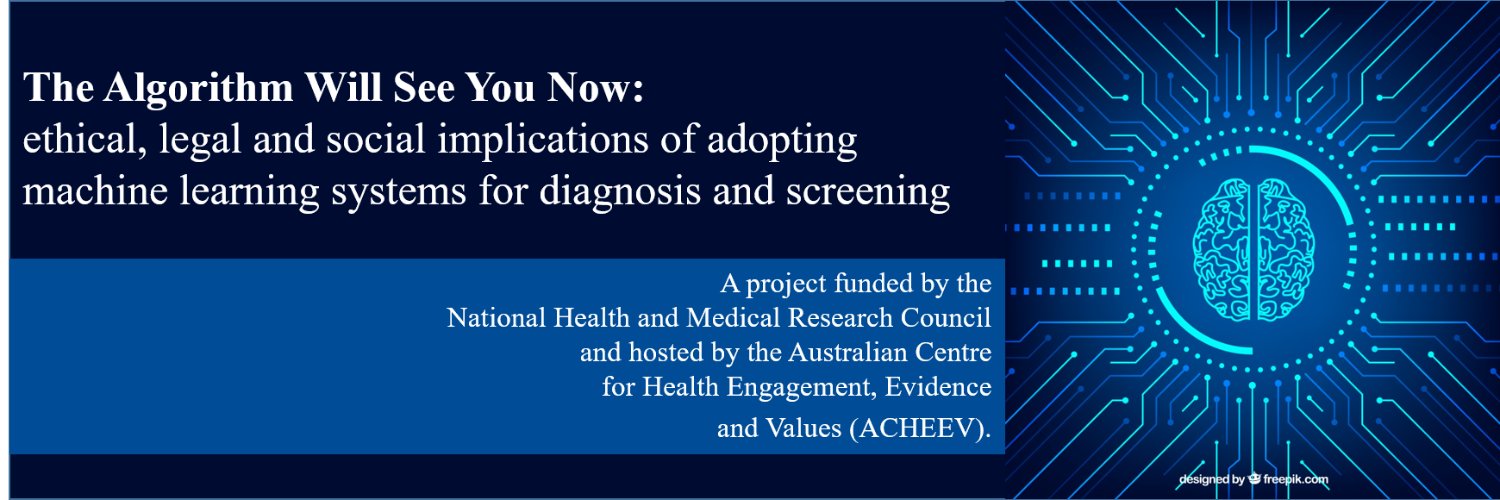 The Algorithm Will See You Now:
ethical, legal and social implications of adopting machine learning systems for diagnosis and screening

A project funded by the National Health and Medical Research Council and hosted by the Australian Centre for Health Engagement, Evidence and Values (ACHEEV).

designed by freepik.com